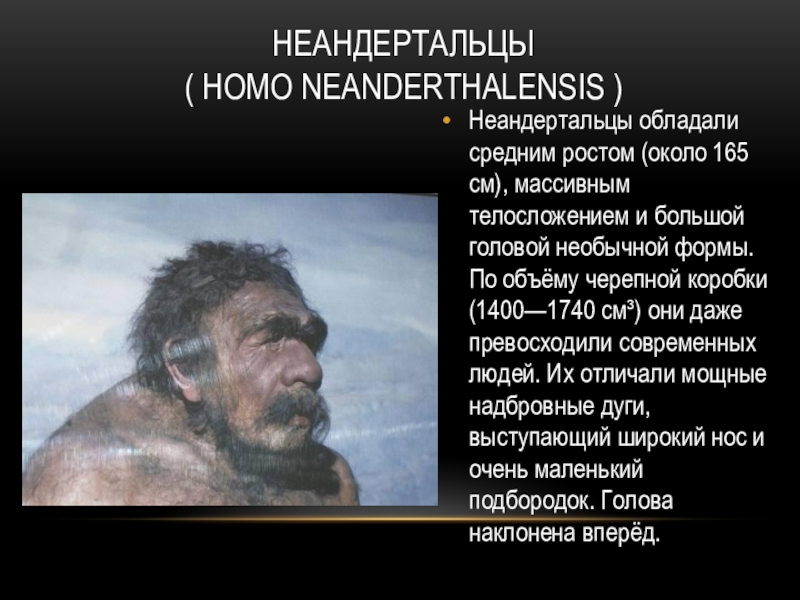 НЕАНДЕРТАЛЬЦЫ
( HOMO NEANDERTHALENSIS )

• Неандертальцы обладали средним ростом (около 165 см), массивным телосложением и большой головой необычной формы. По объёму черепной коробки (1400—1740 см³) они даже превосходили современных людей. Их отличали мощные надбровные дуги, выступающий широкий нос и очень маленький подбородок. Голова наклонена вперёд.